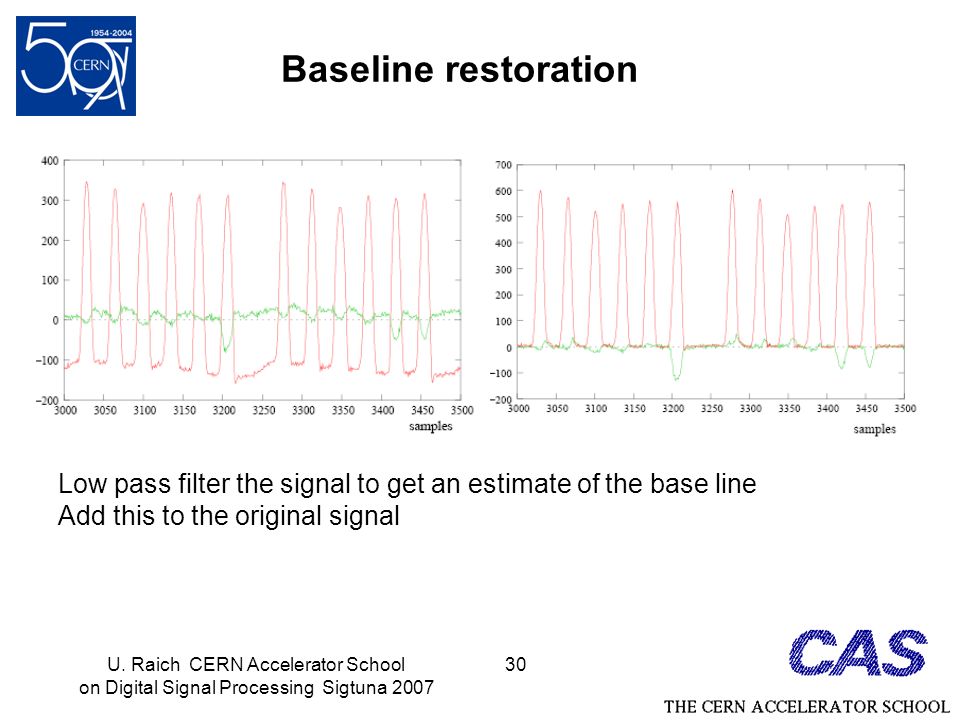 50 1954-2004 CERN

Baseline restoration

400
300
200
100
0
−100
−200
3000 3050 3100 3150 3200 3250 3300 3350 3400 3450 3500
samples

700
600
500
400
300
200
100
0
−100
−200
3000 3050 3100 3150 3200 3250 3300 3350 3400 3450 3500
samples

Low pass filter the signal to get an estimate of the base line
Add this to the original signal

U. Raich CERN Accelerator School on Digital Signal Processing Sigtuna 2007

30

CAS
THE CERN ACCELERATOR SCHOOL